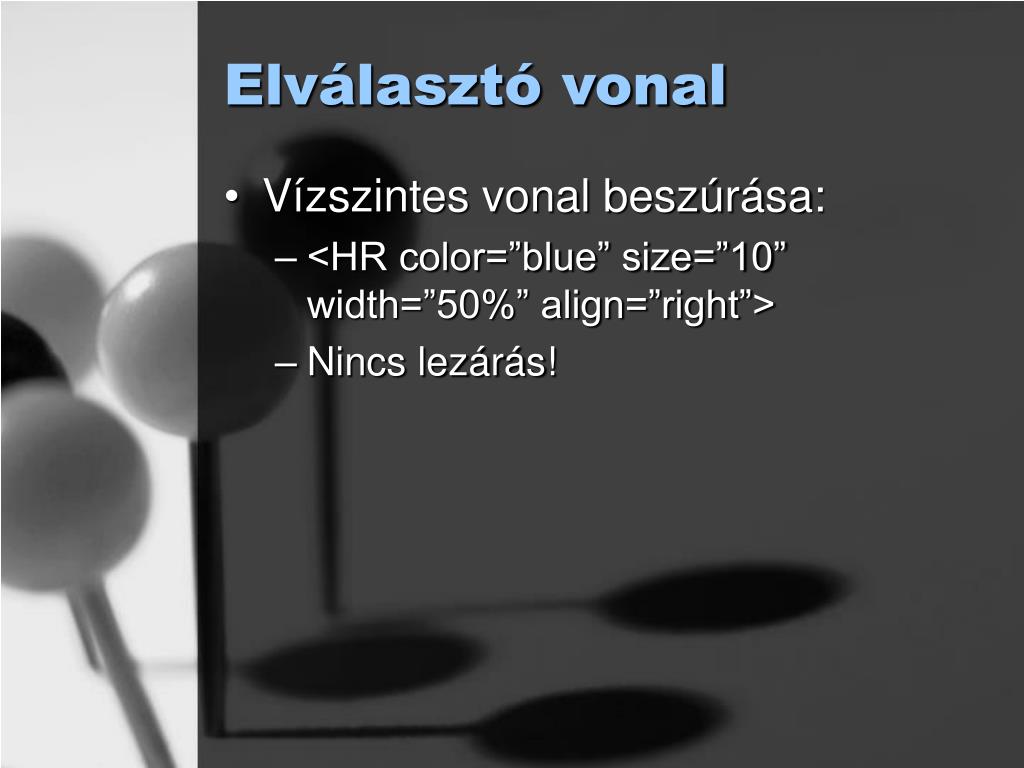 Elválasztó vonal

• Vízszintes vonal beszúrása:
– <HR color=”blue” size=”10” width=”50%” align=”right”>
– Nincs lezárás!